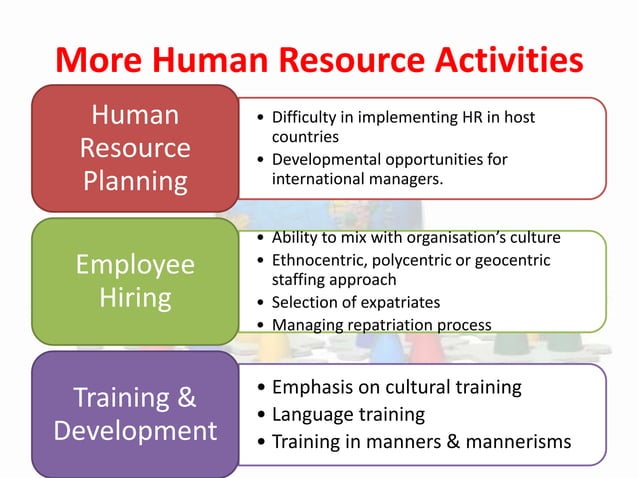 More Human Resource Activities

Human Resource Planning

• Difficulty in implementing HR in host countries
• Developmental opportunities for international managers.

Employee Hiring

• Ability to mix with organisation's culture
• Ethnocentric, polycentric or geocentric staffing approach
• Selection of expatriates
• Managing repatriation process

Training & Development

• Emphasis on cultural training
• Language training
• Training in manners & mannerisms